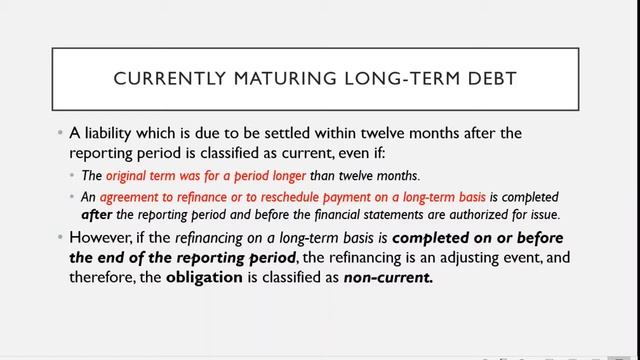 CURRENTLY MATURING LONG-TERM DEBT

• A liability which is due to be settled within twelve months after the reporting period is classified as current, even if:

• The original term was for a period longer than twelve months.

• An agreement to refinance or to reschedule payment on a long-term basis is completed after the reporting period and before the financial statements are authorized for issue.

• However, if the refinancing on a long-term basis is completed on or before the end of the reporting period, the refinancing is an adjusting event, and therefore, the obligation is classified as non-current.